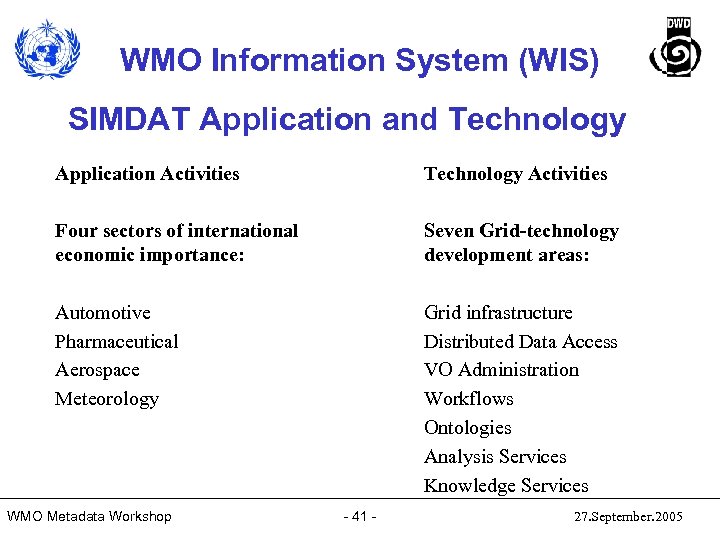 DWD

WMO Information System (WIS)

SIMDAT Application and Technology

Application Activities

Four sectors of international economic importance:

Automotive
Pharmaceutical
Aerospace
Meteorology

Technology Activities

Seven Grid-technology development areas:

Grid infrastructure
Distributed Data Access
VO Administration
Workflows
Ontologies
Analysis Services
Knowledge Services

WMO Metadata Workshop - 41 - 27.September.2005